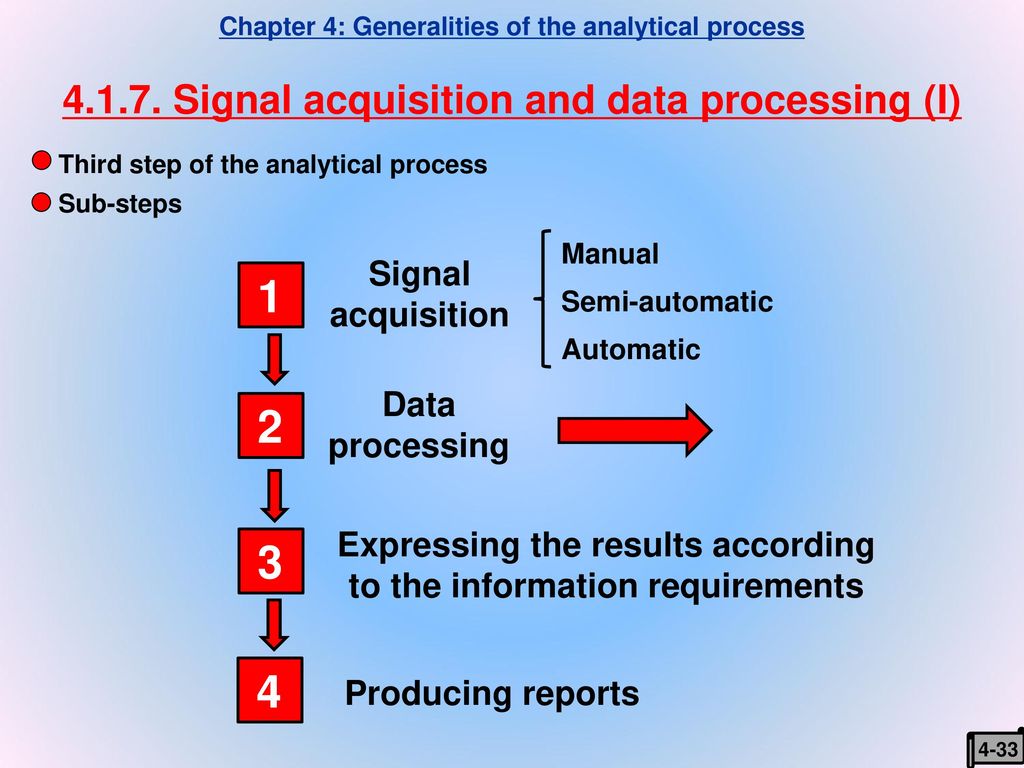 Chapter 4: Generalities of the analytical process

4.1.7. Signal acquisition and data processing (I)

Third step of the analytical process

Sub-steps

1

Signal acquisition

Manual
Semi-automatic
Automatic

2

Data processing

3

Expressing the results according to the information requirements

4

Producing reports

4-33